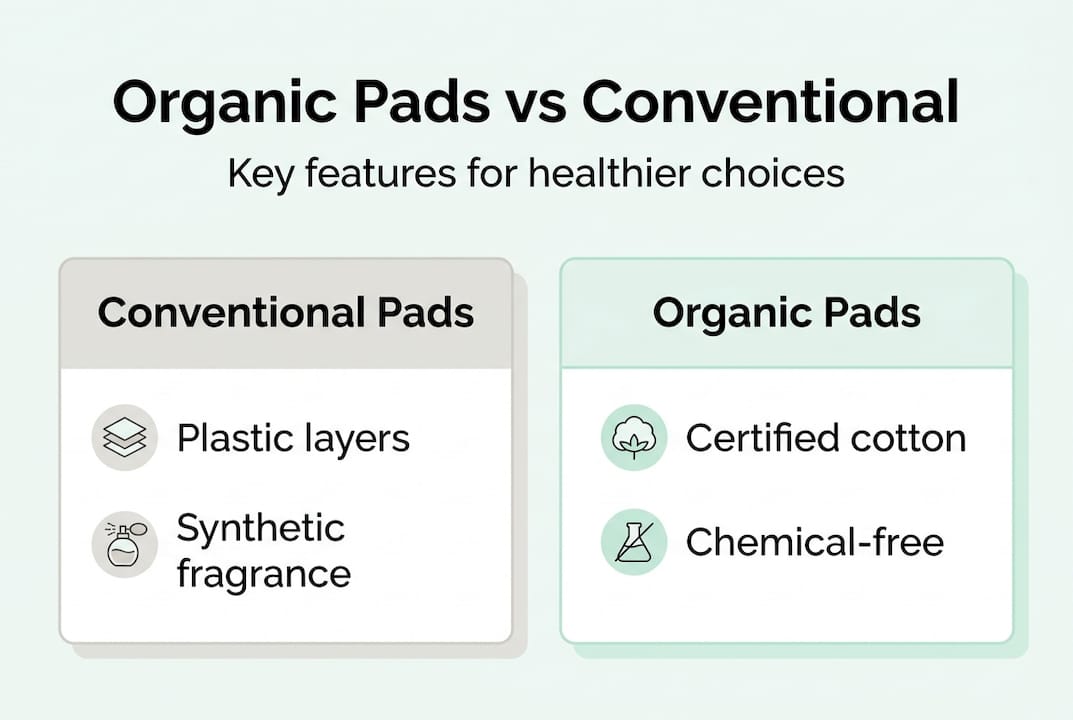 Organic Pads vs Conventional

Key features for healthier choices

Conventional Pads

Plastic layers

Synthetic fragrance

Organic Pads

Certified cotton

Chemical-free